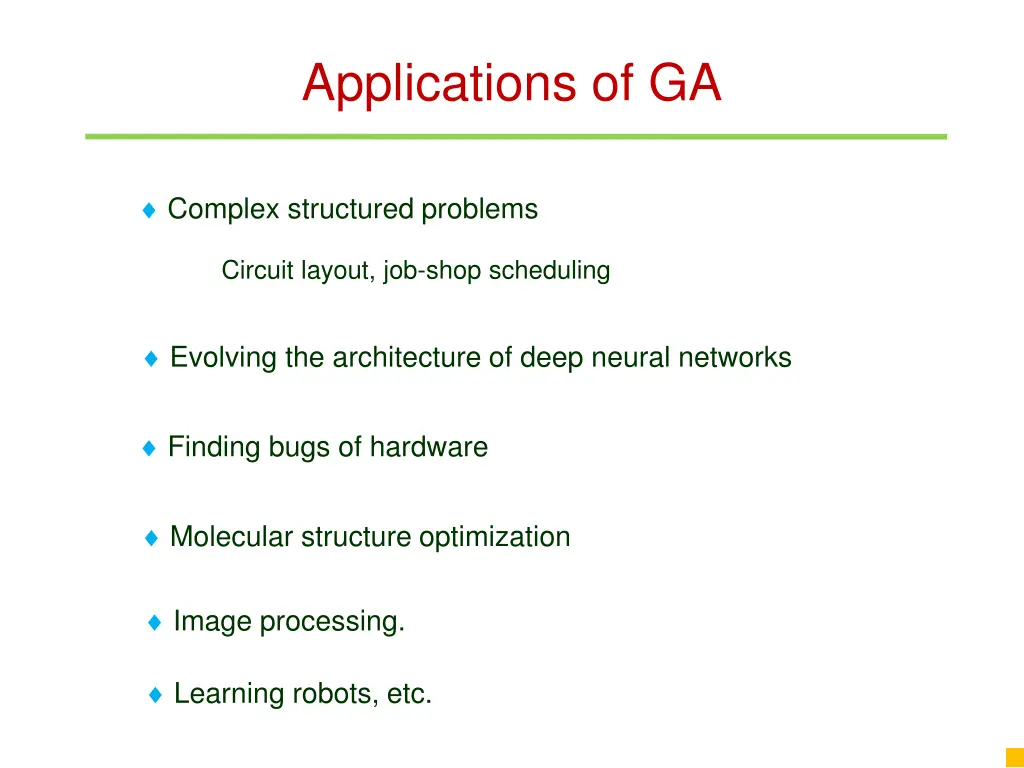 Applications of GA

♦ Complex structured problems

Circuit layout, job-shop scheduling

♦ Evolving the architecture of deep neural networks

♦ Finding bugs of hardware

♦ Molecular structure optimization

♦ Image processing.

♦ Learning robots, etc.